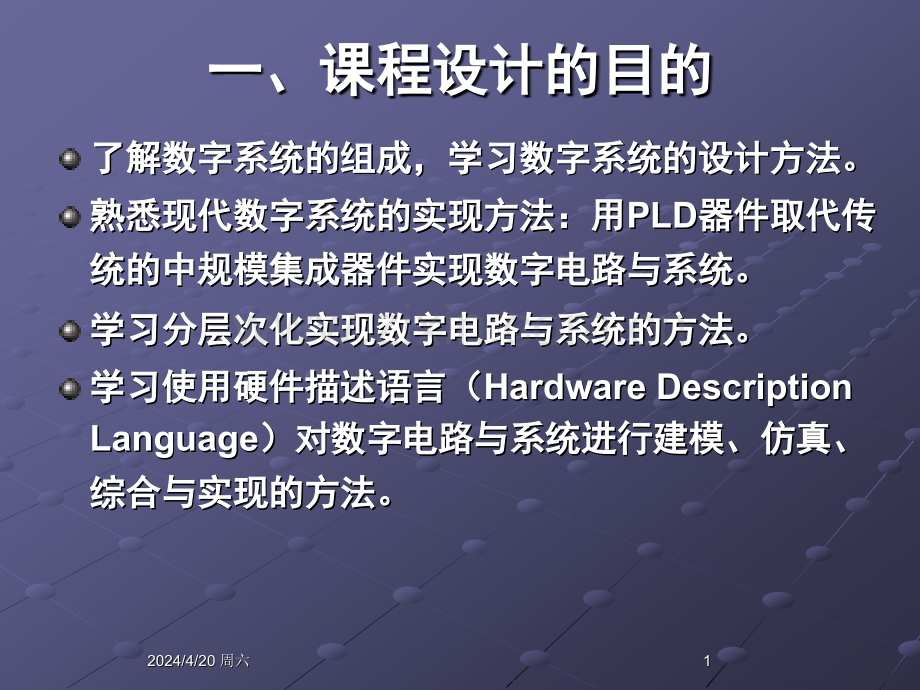 一、课程设计的目的

了解数字系统的组成，学习数字系统的设计方法。

熟悉现代数字系统的实现方法：用PLD器件取代传统的中规模集成器件实现数字电路与系统。

学习分层次化实现数字电路与系统的方法。

学习使用硬件描述语言（Hardware Description Language）对数字电路与系统进行建模、仿真、综合与实现的方法。

2024/4/20 周六

1